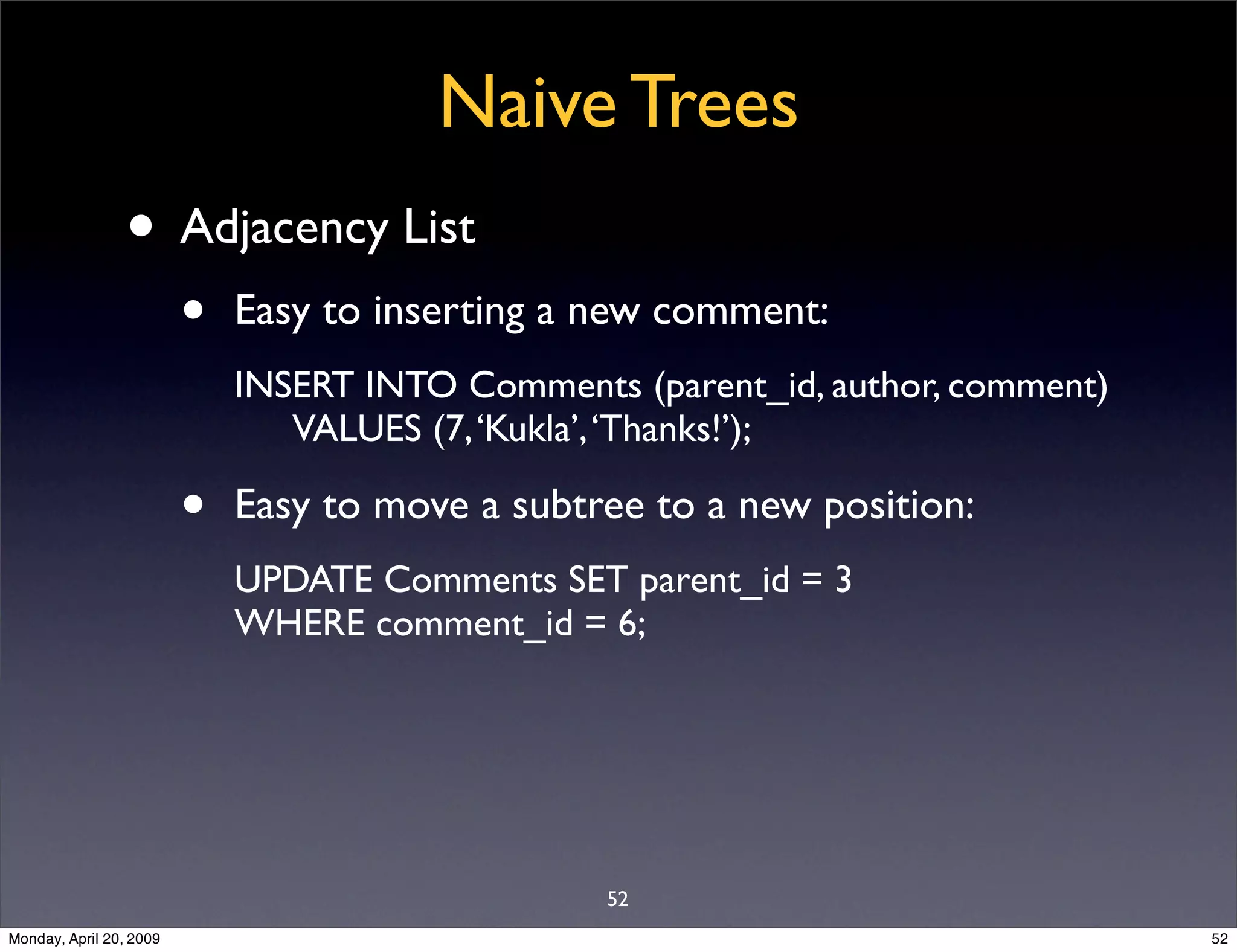 Naive Trees

• Adjacency List

• Easy to inserting a new comment:

INSERT INTO Comments (parent_id, author, comment)
VALUES (7, ‘Kukla’, ‘Thanks!’);

• Easy to move a subtree to a new position:

UPDATE Comments SET parent_id = 3
WHERE comment_id = 6;

52

Monday, April 20, 2009

52